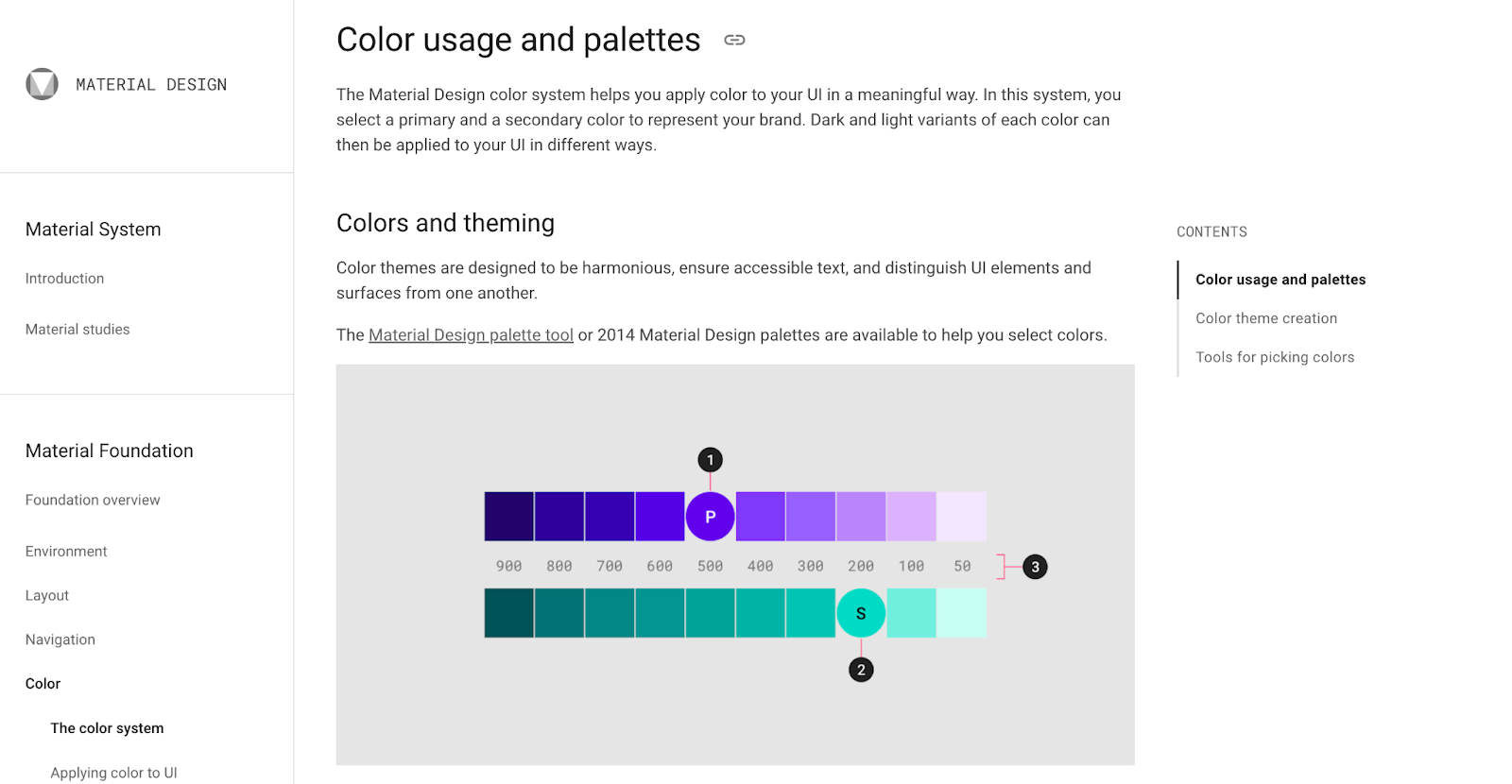 MATERIAL DESIGN

Material System

Introduction

Material studies

Material Foundation

Foundation overview

Environment

Layout

Navigation

Color

The color system

Applying color to UI

Color usage and palettes

The Material Design color system helps you apply color to your UI in a meaningful way. In this system, you select a primary and a secondary color to represent your brand. Dark and light variants of each color can then be applied to your UI in different ways.

Colors and theming

Color themes are designed to be harmonious, ensure accessible text, and distinguish UI elements and surfaces from one another.

The Material Design palette tool or 2014 Material Design palettes are available to help you select colors.

1

P

900 800 700 600 500 400 300 200 100 50

3

S

2

CONTENTS

Color usage and palettes

Color theme creation

Tools for picking colors